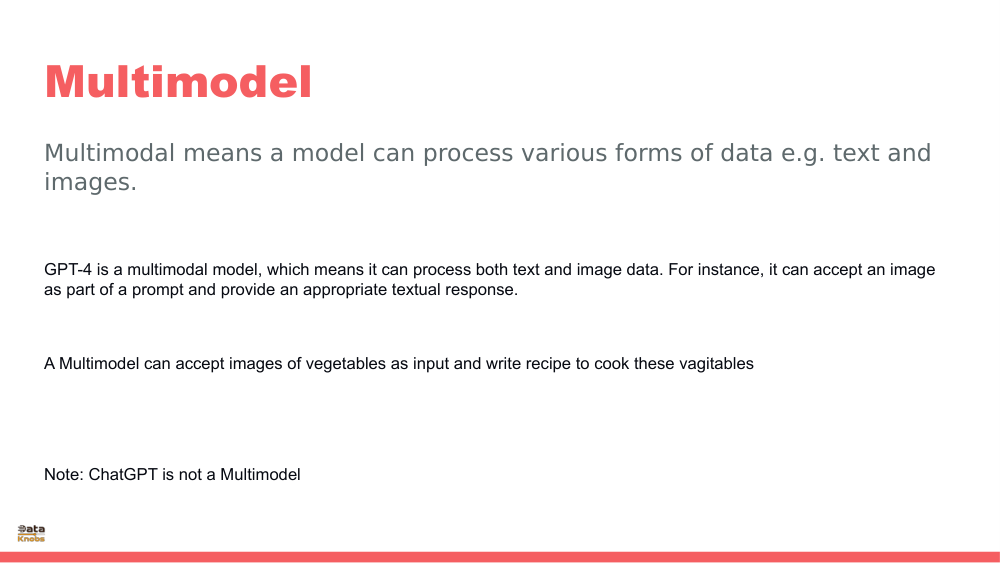 Multimodel

Multimodal means a model can process various forms of data e.g. text and images.

GPT-4 is a multimodal model, which means it can process both text and image data. For instance, it can accept an image as part of a prompt and provide an appropriate textual response.

A Multimodel can accept images of vegetables as input and write recipe to cook these vagitables

Note: ChatGPT is not a Multimodel

Data Knobs